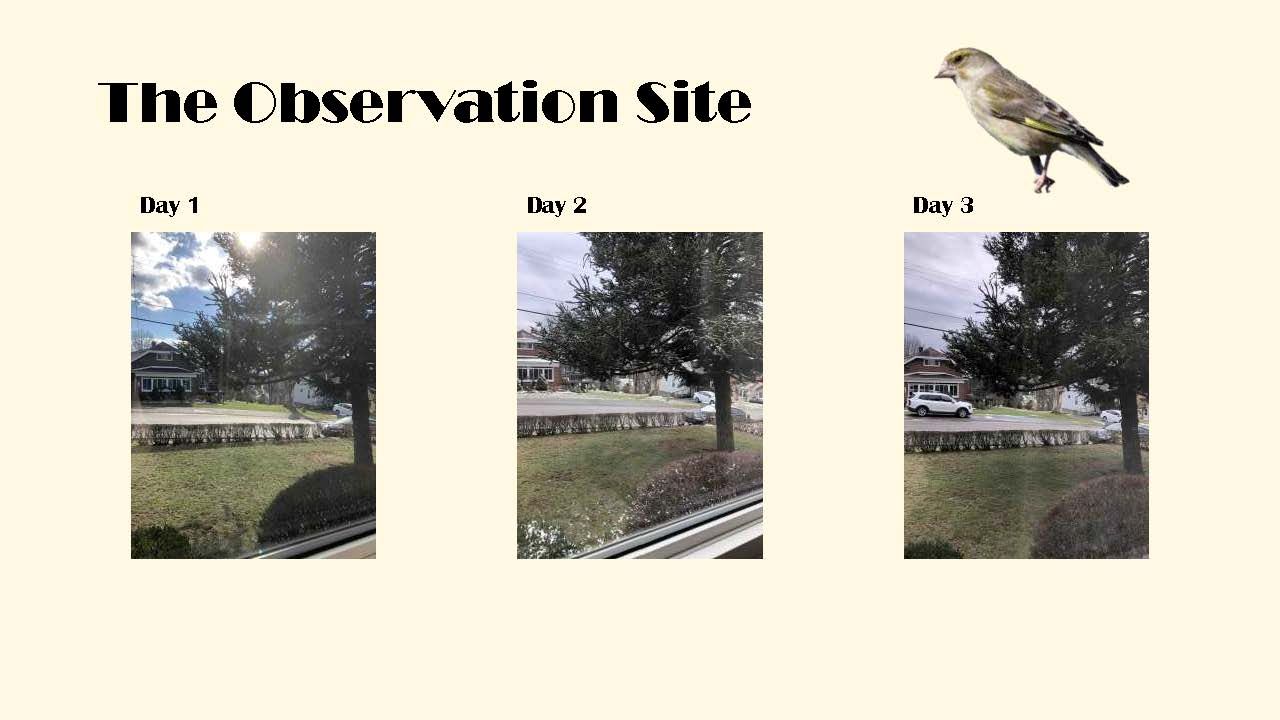 The Observation Site

Day 1

Day 2

Day 3